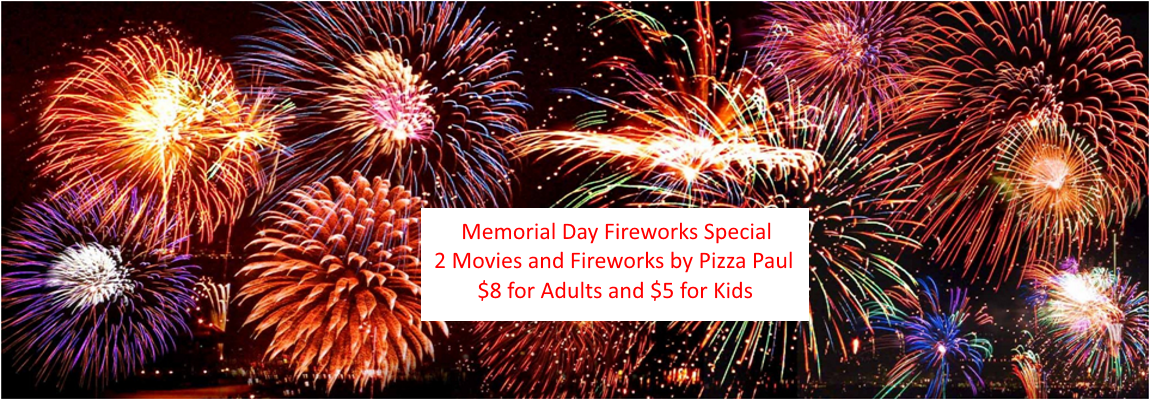 Memorial Day Fireworks Special
2 Movies and Fireworks by Pizza Paul
\$8 for Adults and \$5 for Kids